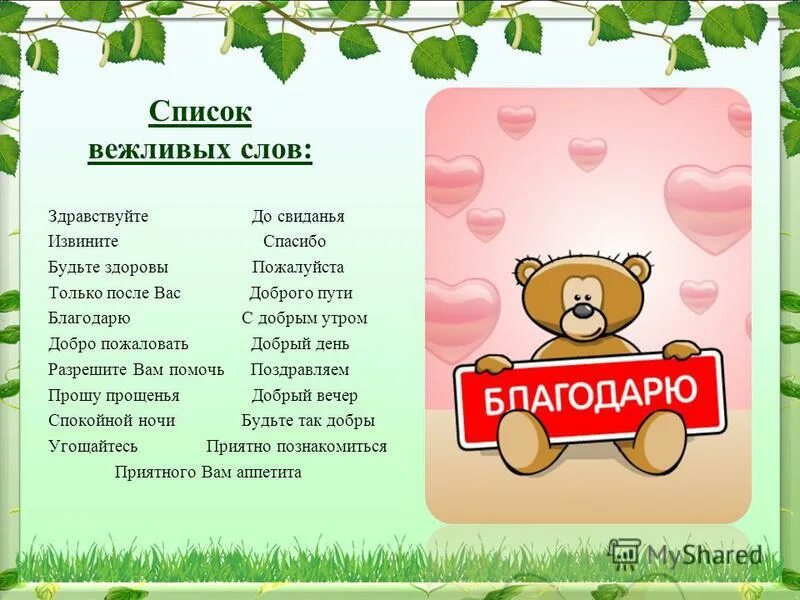 Список вежливых слов:

Здравствуйте
Извините
Будьте здоровы
Только после Вас
Благодарю
Добро пожаловать
Разрешите Вам помочь
Прошу прощенья
Спокойной ночи
Угощайтесь

До свиданья
Спасибо
Пожалуйста
Доброго пути
С добрым утром
Добрый день
Поздравляем
Добрый вечер
Будьте так добры
Приятно познакомиться

Приятного Вам аппетита

БЛАГОДАРЮ

MyShared